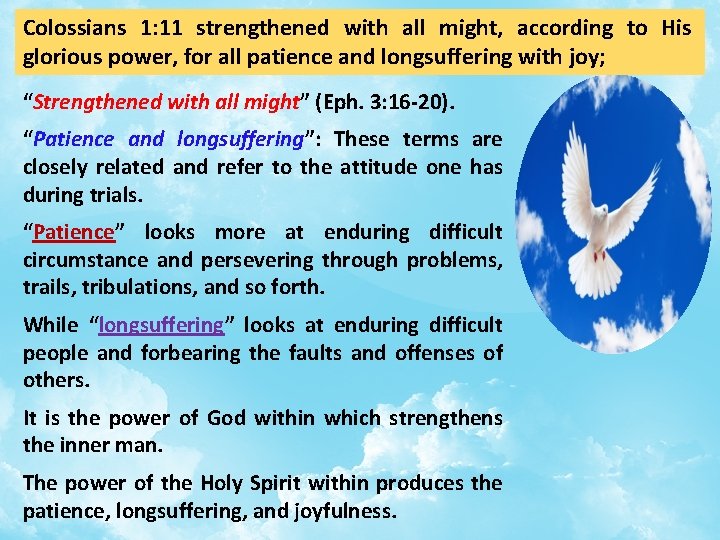 Colossians 1:11 strengthened with all might, according to His glorious power, for all patience and longsuffering with joy;

“Strengthened with all might” (Eph. 3:16-20).

“Patience and longsuffering”: These terms are closely related and refer to the attitude one has during trials.

“Patience” looks more at enduring difficult circumstance and persevering through problems, trails, tribulations, and so forth.

While “longsuffering” looks at enduring difficult people and forbearing the faults and offenses of others.

It is the power of God within which strengthens the inner man.

The power of the Holy Spirit within produces the patience, longsuffering, and joyfulness.